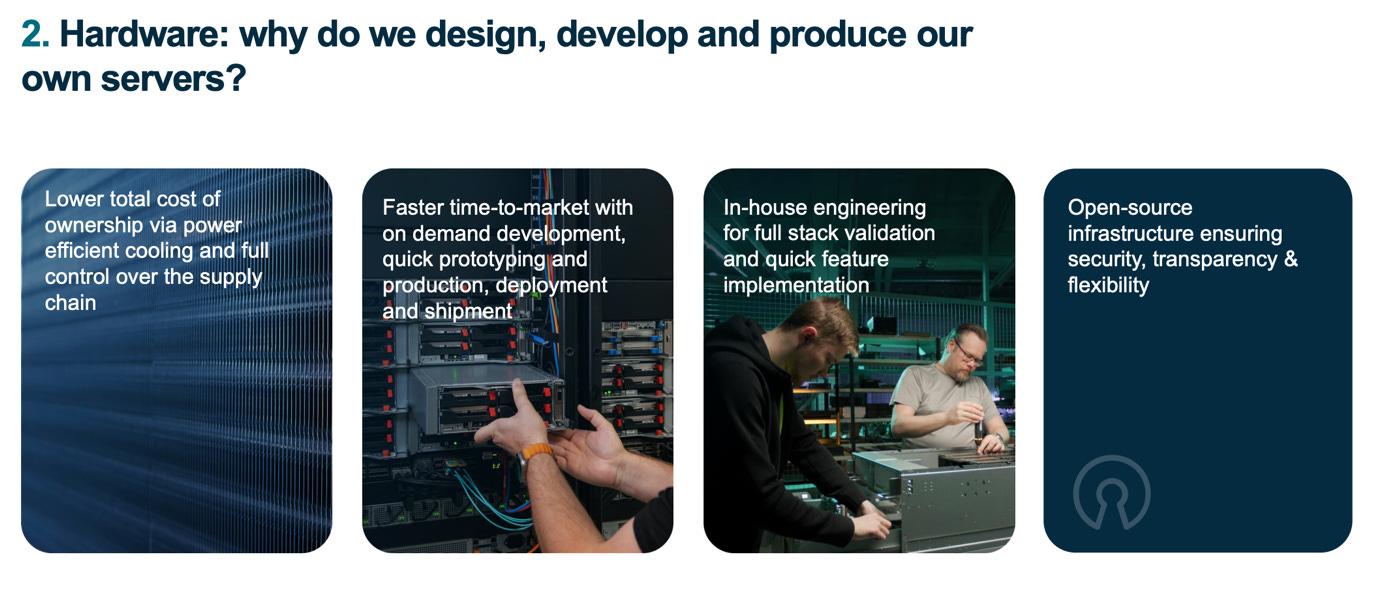 2. Hardware: why do we design, develop and produce our own servers?

Lower total cost of ownership via power efficient cooling and full control over the supply chain

Faster time-to-market with on demand development, quick prototyping and production, deployment and shipment

In-house engineering for full stack validation and quick feature implementation

Open-source infrastructure ensuring security, transparency & flexibility